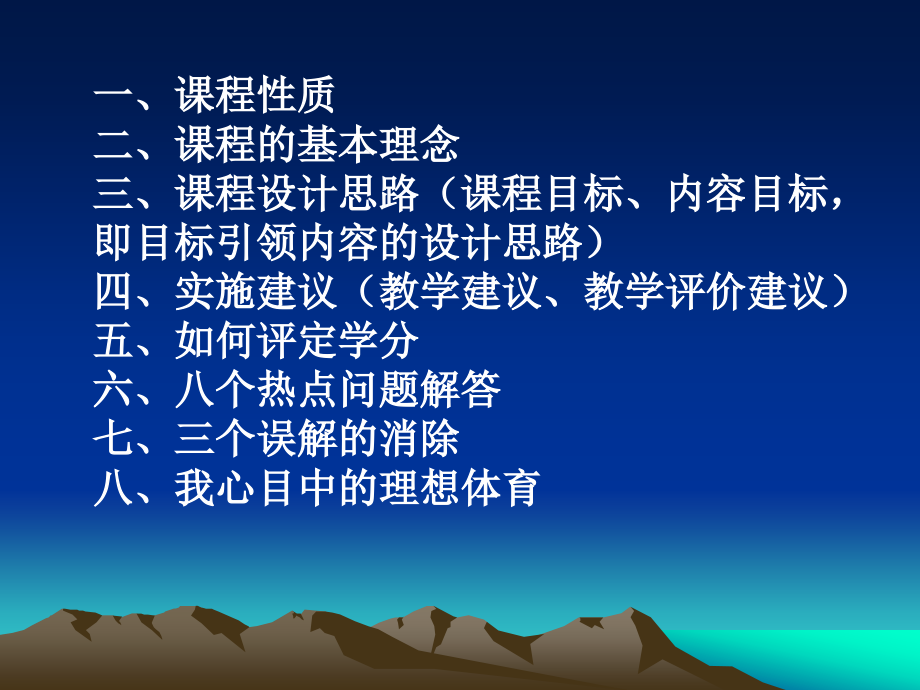 一、课程性质
二、课程的基本理念
三、课程设计思路（课程目标、内容目标，即目标引领内容的设计思路）
四、实施建议（教学建议、教学评价建议）
五、如何评定学分
六、八个热点问题解答
七、三个误解的消除
八、我心目中的理想体育